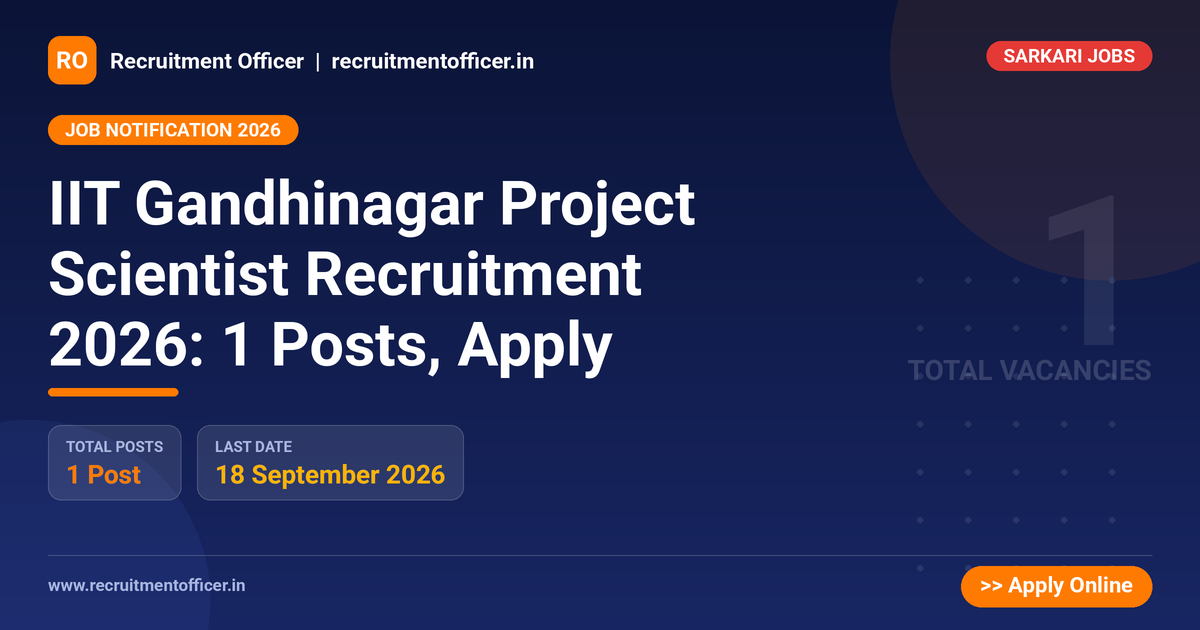 RO Recruitment Officer | recruitmentofficer.in

SARKARI JOBS

JOB NOTIFICATION 2026

IIT Gandhinagar Project Scientist Recruitment 2026: 1 Posts, Apply

1
TOTAL VACANCIES

TOTAL POSTS
1 Post

LAST DATE
18 September 2026

www.recruitmentofficer.in

>> Apply Online